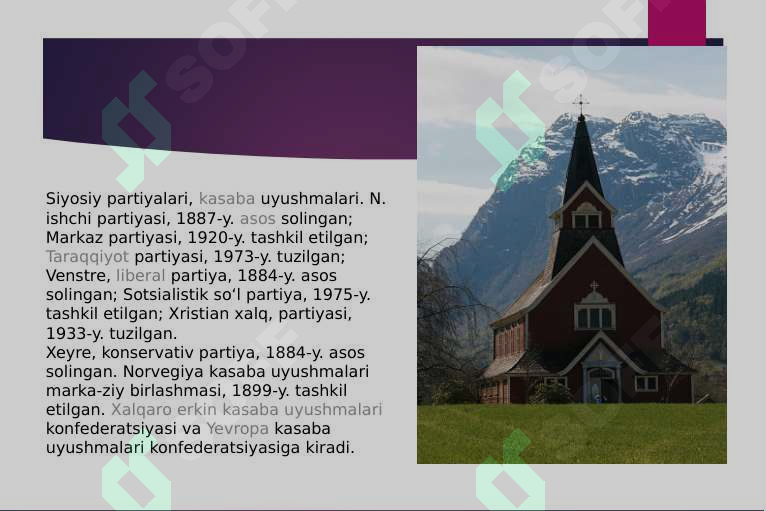 Siyosiy partiyalari, kasaba uyushmalari. N. ishchi partiyasi, 1887-y. asos solingan; Markaz partiyasi, 1920-y. tashkil etilgan; Taraqqiyot partiyasi, 1973-y. tuzilgan; Venstre, liberal partiya, 1884-y. asos solingan; Sotsialistik so‘l partiya, 1975-y. tashkil etilgan; Xristian xalq, partiyasi, 1933-y. tuzilgan.
Xeyre, konservativ partiya, 1884-y. asos solingan. Norvegiya kasaba uyushmalari marka-ziy birlashmasi, 1899-y. tashkil etilgan. Xalqaro erkin kasaba uyushmalari konfederatsiyasi va Yevropa kasaba uyushmalari konfederatsiyasiga kiradi.